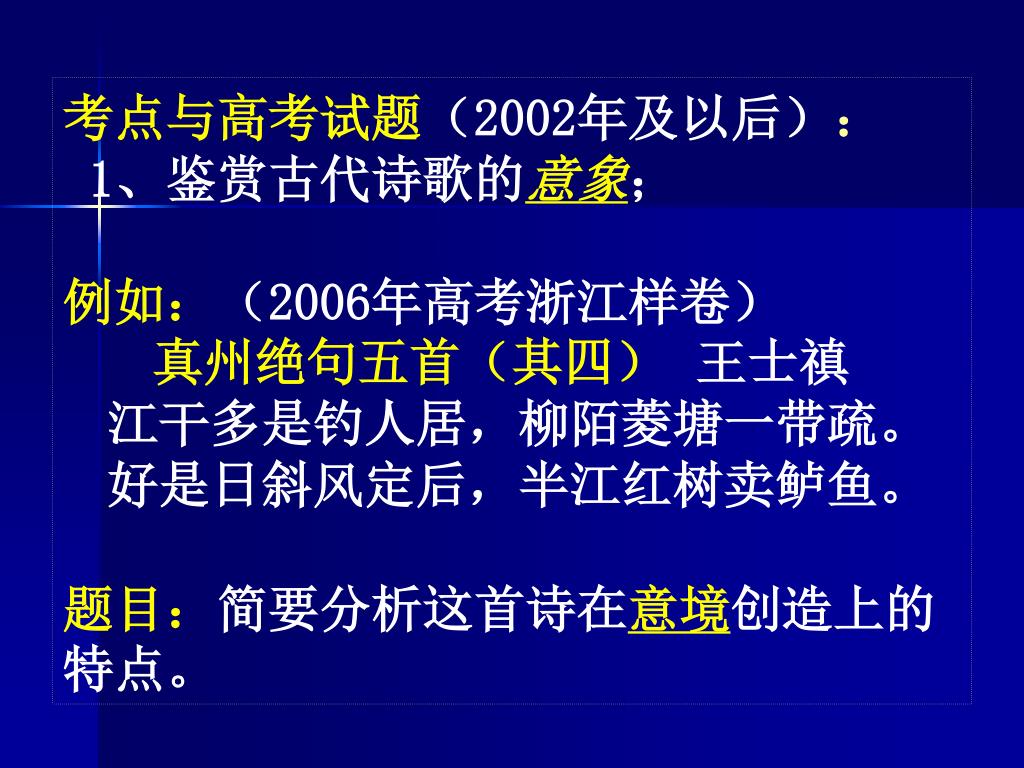 考点与高考试题（2002年及以后）：
1、鉴赏古代诗歌的意象；

例如：（2006年高考浙江样卷）
真州绝句五首（其四） 王士禛
江干多是钓人居，柳陌菱塘一带疏。
好是日斜风定后，半江红树卖鲈鱼。

题目：简要分析这首诗在意境创造上的特点。